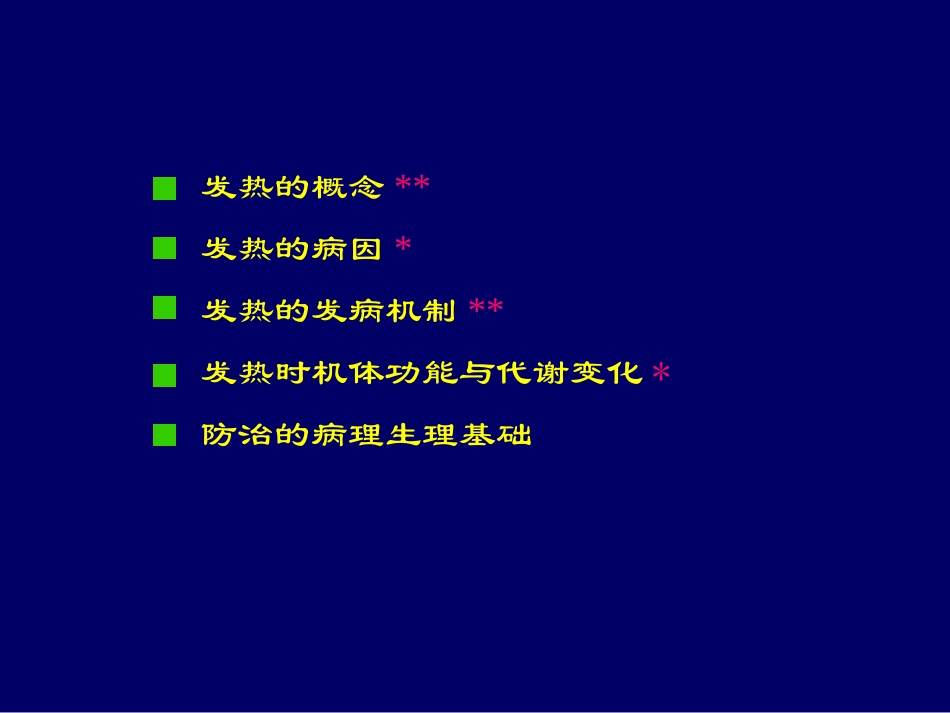 ■ 发热的概念 **

■ 发热的病因 *

■ 发热的发病机制 **

■ 发热时机体功能与代谢变化 *

■ 防治的病理生理基础